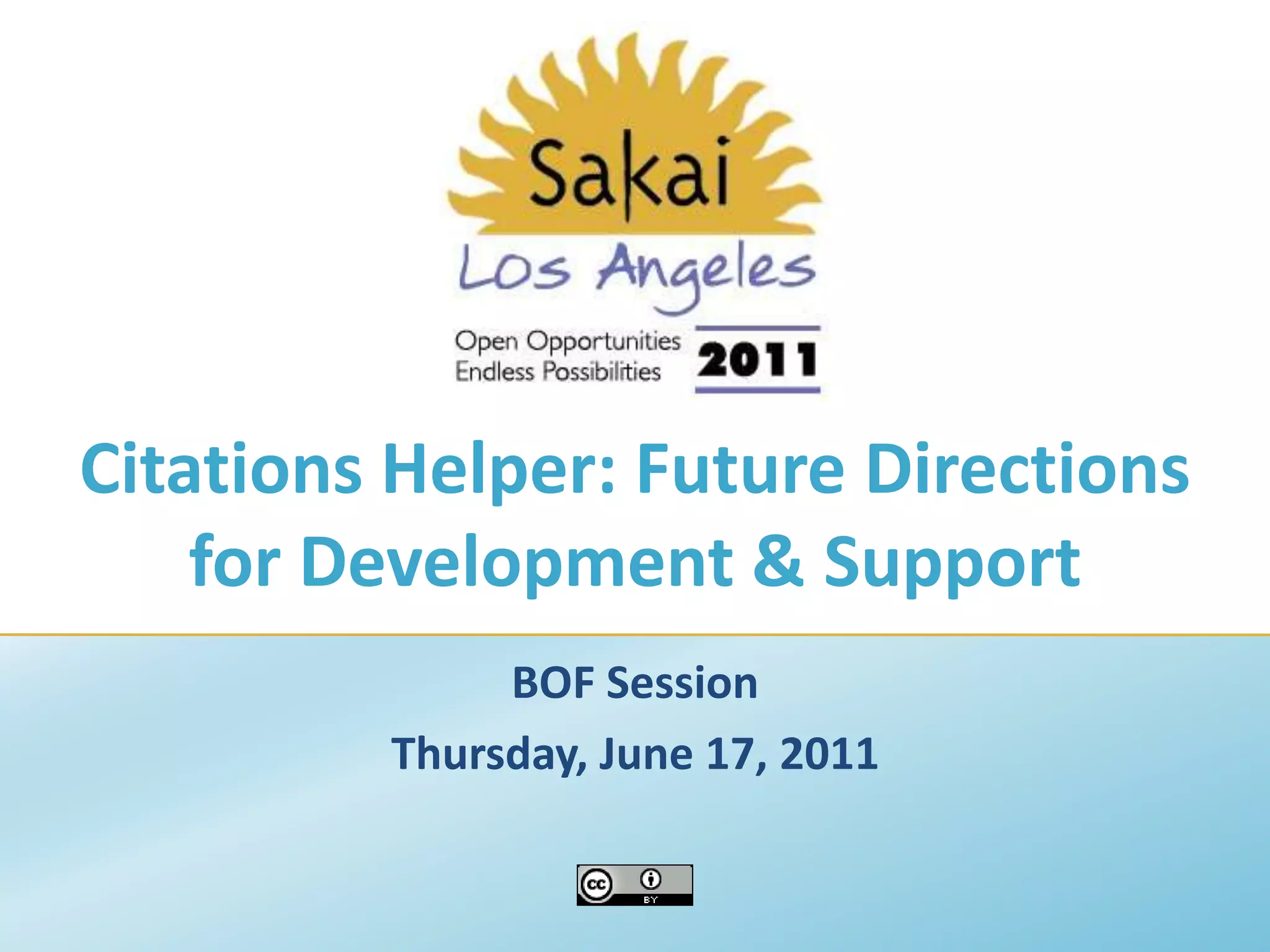 Sakai
Los Angeles
Open Opportunities
Endless Possibilities
2011

Citations Helper: Future Directions for Development & Support

BOF Session

Thursday, June 17, 2011

cc BY